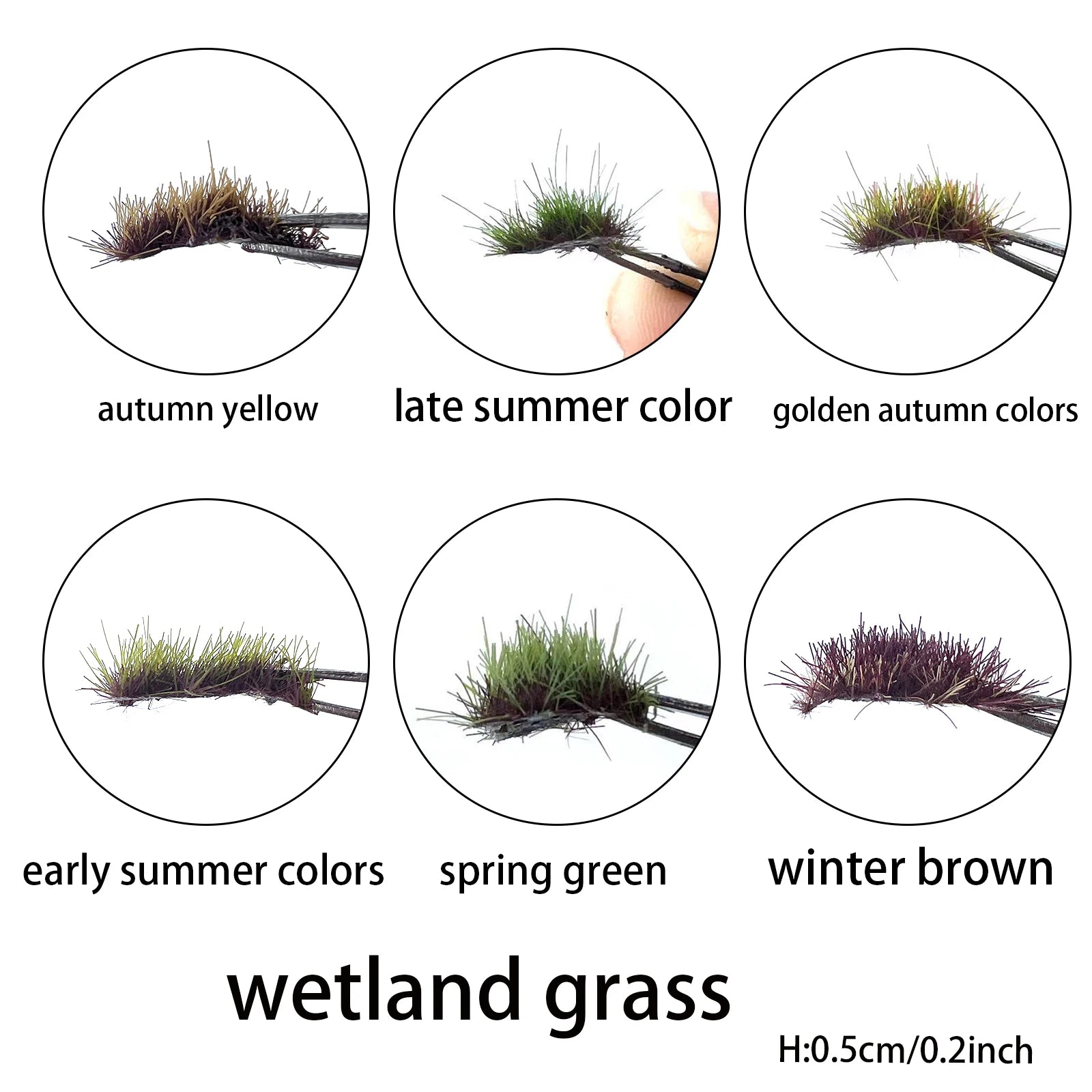 autumn yellow

late summer color

golden autumn colors

early summer colors

spring green

winter brown

wetland grass

H:0.5cm/0.2inch